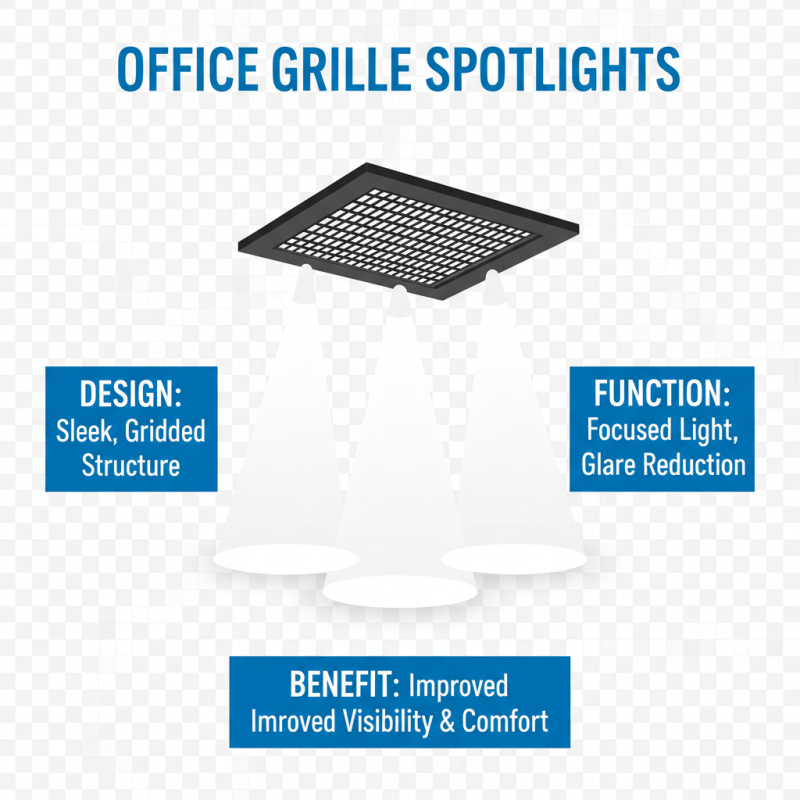 OFFICE GRILLE SPOTLIGHTS

DESIGN:
Sleek, Gridded Structure

FUNCTION:
Focused Light, Glare Reduction

BENEFIT: Improved Imroved Visibility & Comfort